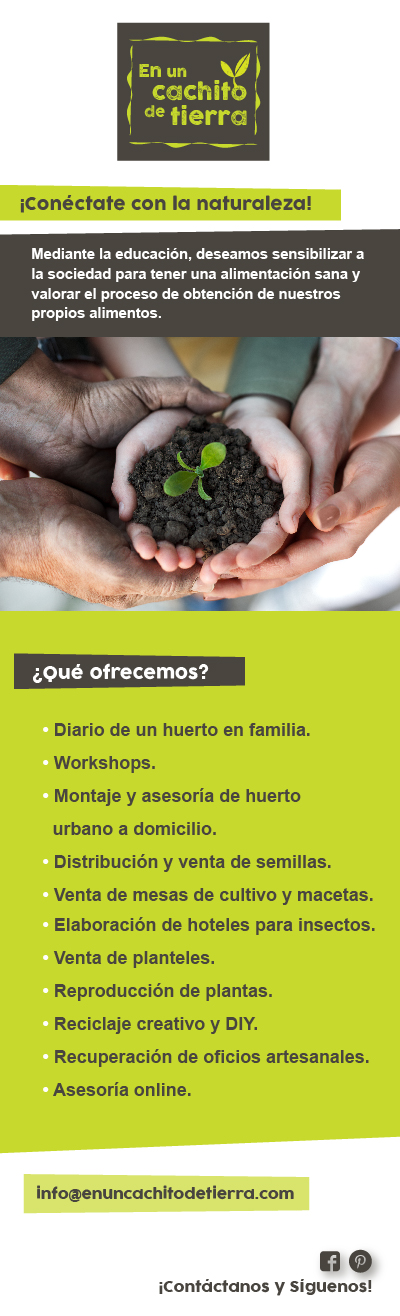 En un cachito de tierra

¡Conéctate con la naturaleza!

Mediante la educación, deseamos sensibilizar a la sociedad para tener una alimentación sana y valorar el proceso de obtención de nuestros propios alimentos.

¿Qué ofrecemos?

• Diario de un huerto en familia.
• Workshops.
• Montaje y asesoría de huerto urbano a domicilio.
• Distribución y venta de semillas.
• Venta de mesas de cultivo y macetas.
• Elaboración de hoteles para insectos.
• Venta de planteles.
• Reproducción de plantas.
• Reciclaje creativo y DIY.
• Recuperación de oficios artesanales.
• Asesoría online.

info@enuncachitodetierra.com

¡Contáctanos y Síguenos!